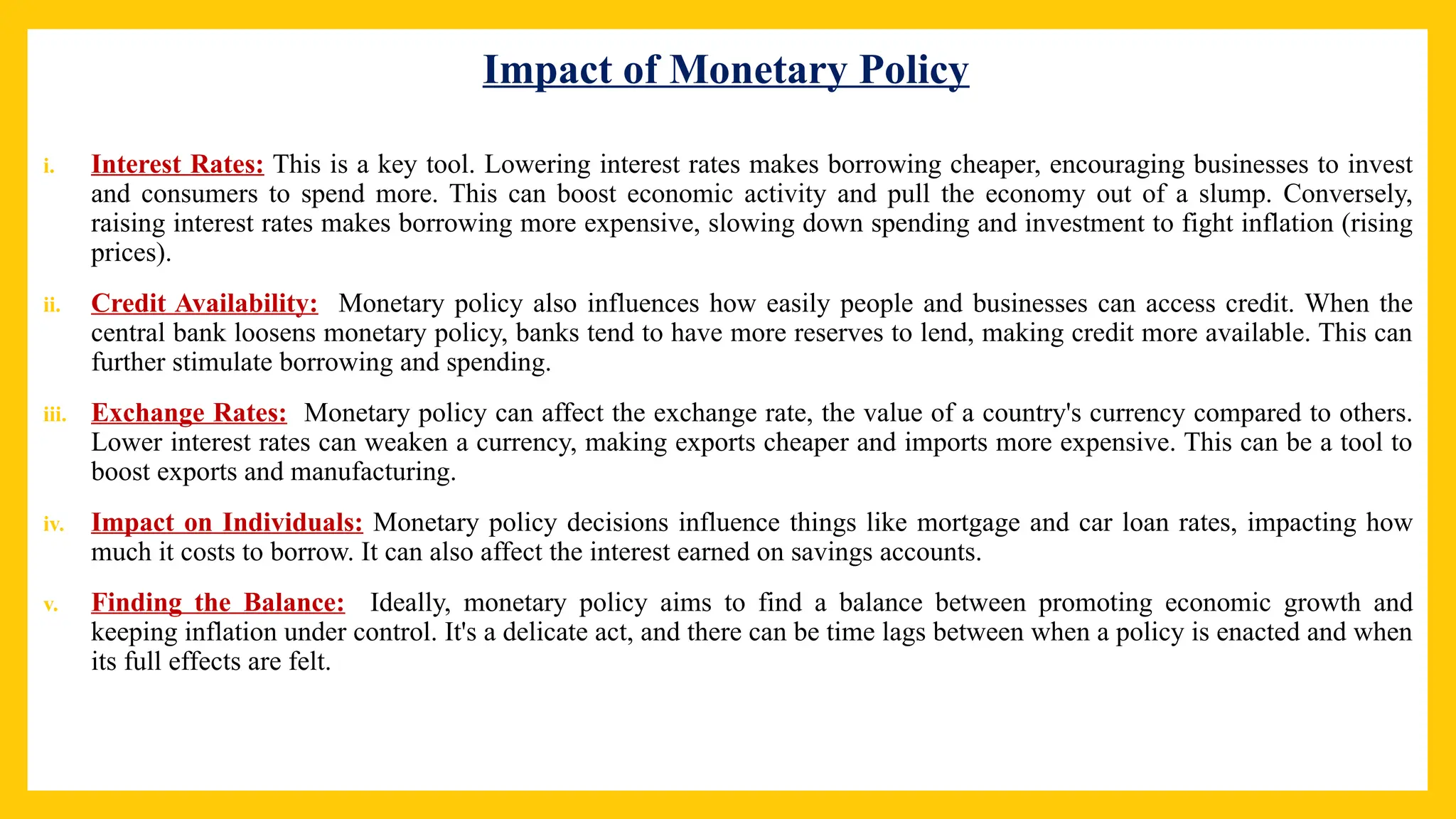 Impact of Monetary Policy

i. Interest Rates: This is a key tool. Lowering interest rates makes borrowing cheaper, encouraging businesses to invest and consumers to spend more. This can boost economic activity and pull the economy out of a slump. Conversely, raising interest rates makes borrowing more expensive, slowing down spending and investment to fight inflation (rising prices).

ii. Credit Availability: Monetary policy also influences how easily people and businesses can access credit. When the central bank loosens monetary policy, banks tend to have more reserves to lend, making credit more available. This can further stimulate borrowing and spending.

iii. Exchange Rates: Monetary policy can affect the exchange rate, the value of a country's currency compared to others. Lower interest rates can weaken a currency, making exports cheaper and imports more expensive. This can be a tool to boost exports and manufacturing.

iv. Impact on Individuals: Monetary policy decisions influence things like mortgage and car loan rates, impacting how much it costs to borrow. It can also affect the interest earned on savings accounts.

v. Finding the Balance: Ideally, monetary policy aims to find a balance between promoting economic growth and keeping inflation under control. It's a delicate act, and there can be time lags between when a policy is enacted and when its full effects are felt.